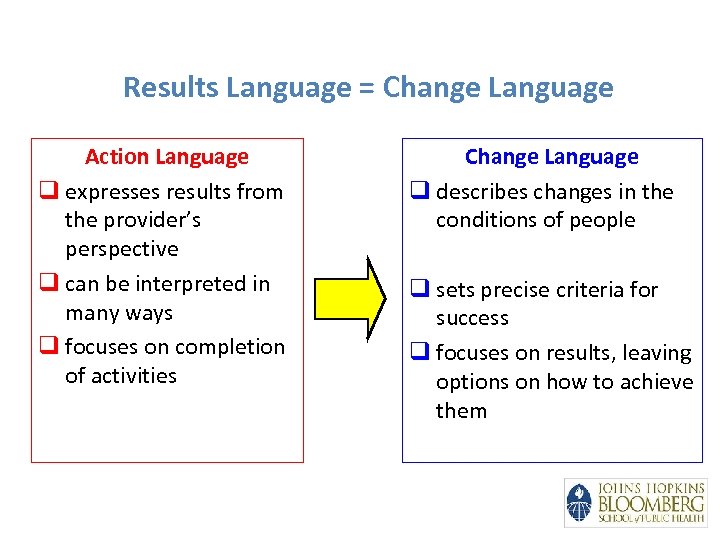 Results Language = Change Language

Action Language

❑ expresses results from the provider's perspective

❑ can be interpreted in many ways

❑ focuses on completion of activities

Change Language

❑ describes changes in the conditions of people

❑ sets precise criteria for success

❑ focuses on results, leaving options on how to achieve them

JOHNS HOPKINS
BLOOMBERG
SCHOOL of PUBLIC HEALTH